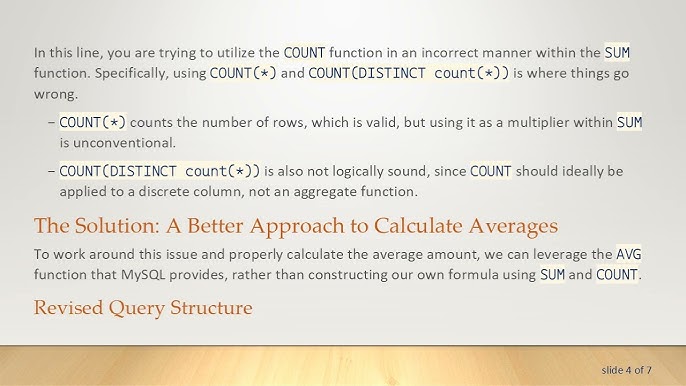 In this line, you are trying to utilize the COUNT function in an incorrect manner within the SUM function. Specifically, using COUNT(*) and COUNT(DISTINCT count(*)) is where things go wrong.

– COUNT(*) counts the number of rows, which is valid, but using it as a multiplier within SUM is unconventional.

– COUNT(DISTINCT count(*)) is also not logically sound, since COUNT should ideally be applied to a discrete column, not an aggregate function.

The Solution: A Better Approach to Calculate Averages

To work around this issue and properly calculate the average amount, we can leverage the AVG function that MySQL provides, rather than constructing our own formula using SUM and COUNT.

Revised Query Structure

slide 4 of 7